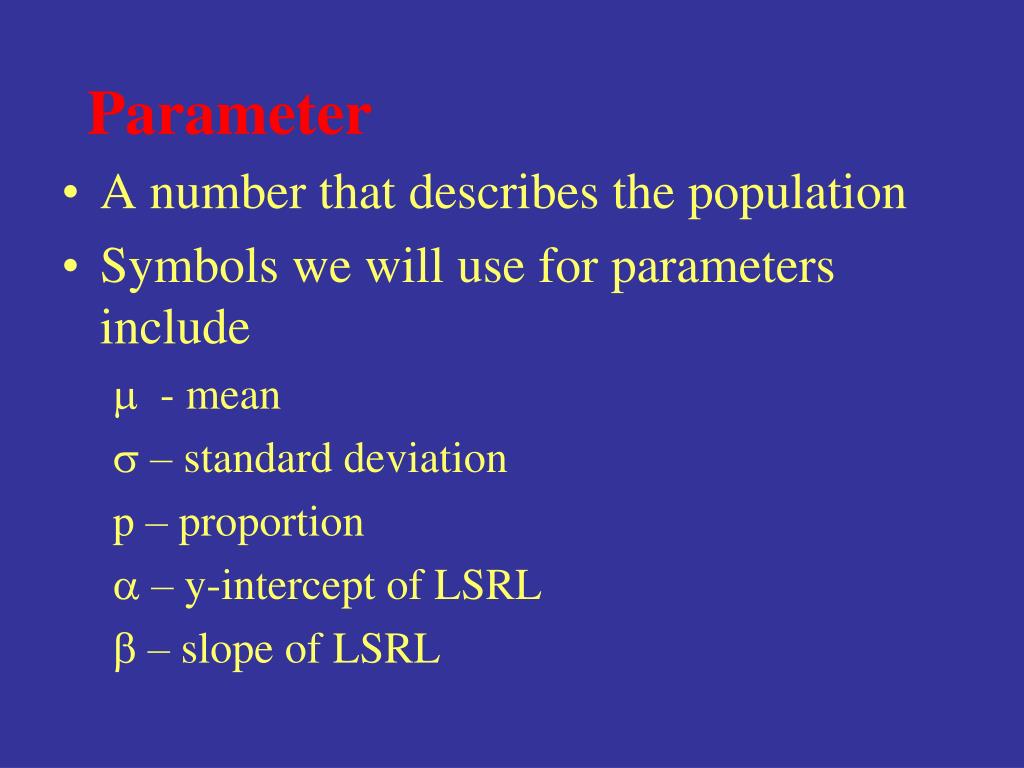 Parameter

• A number that describes the population
• Symbols we will use for parameters include

$\mu$ - mean

$\sigma$ – standard deviation

p – proportion

$\alpha$ – y-intercept of LSRL

$\beta$ – slope of LSRL